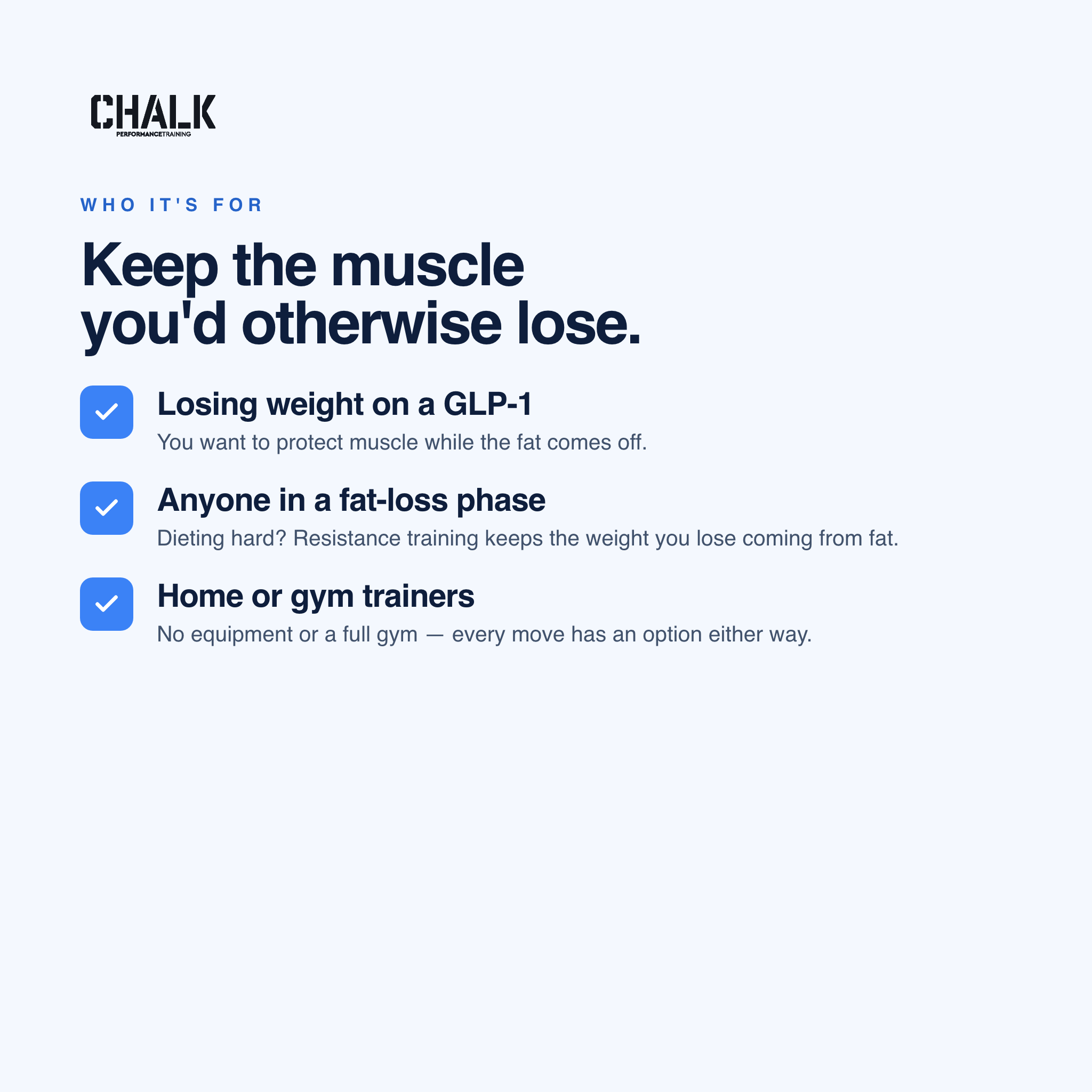 CHALK
PERFORMANCETRAINING

WHO IT'S FOR

Keep the muscle you'd otherwise lose.

Losing weight on a GLP-1
You want to protect muscle while the fat comes off.

Anyone in a fat-loss phase
Dieting hard? Resistance training keeps the weight you lose coming from fat.

Home or gym trainers
No equipment or a full gym — every move has an option either way.